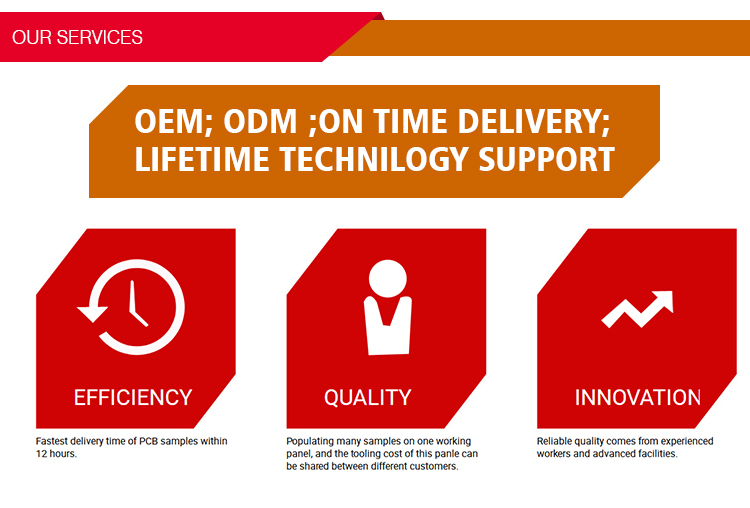 OUR SERVICES

OEM; ODM ;ON TIME DELIVERY; LIFETIME TECHNILOGY SUPPORT

EFFICIENCY

Fastest delivery time of PCB samples within 12 hours.

QUALITY

Populating many samples on one working panel, and the tooling cost of this panle can be shared between different customers.

INNOVATION

Reliable quality comes from experienced workers and advanced facilities.